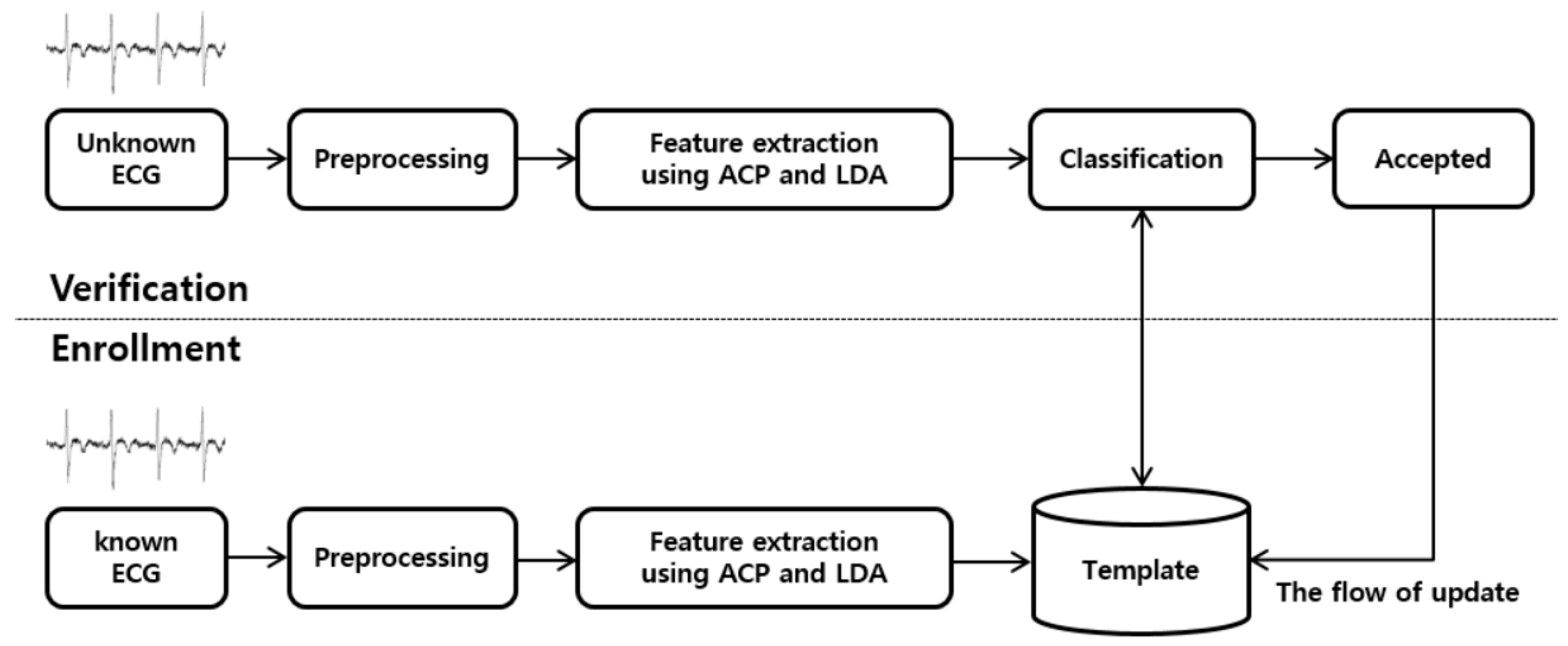 Unknown ECG

Preprocessing

Feature extraction using ACP and LDA

Classification

Accepted

Verification

Enrollment

known ECG

Preprocessing

Feature extraction using ACP and LDA

Template

The flow of update